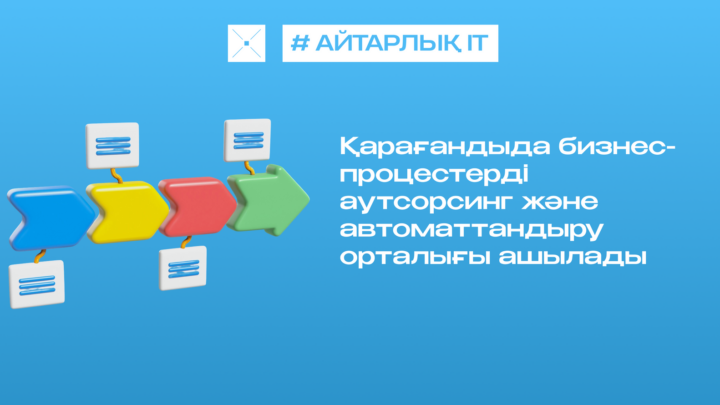 # АЙТАРЛЫҚ IT

Қарағандыда бизнес-процестерді аутсорсинг және автоматтандыру орталығы ашылады